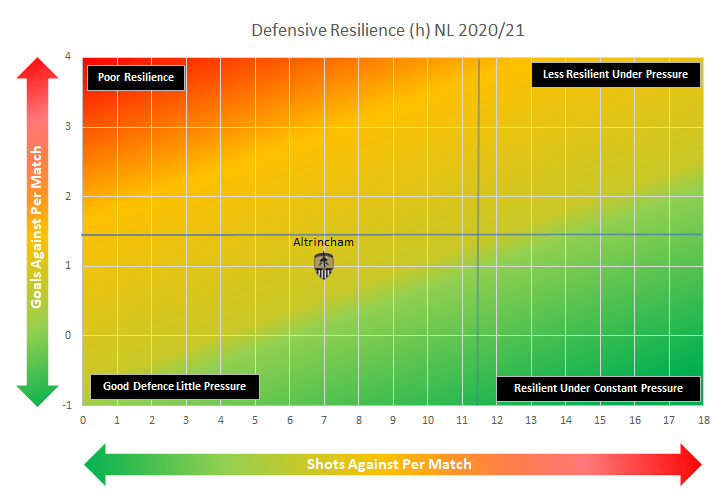 Defensive Resilience (h) NL 2020/21

Goals Against Per Match

4
3
2
1
0
-1

Poor Resilience

Less Resilient Under Pressure

Altrincham

Good Defence Little Pressure

Resilient Under Constant Pressure

0 1 2 3 4 5 6 7 8 9 10 11 12 13 14 15 16 17 18

Shots Against Per Match